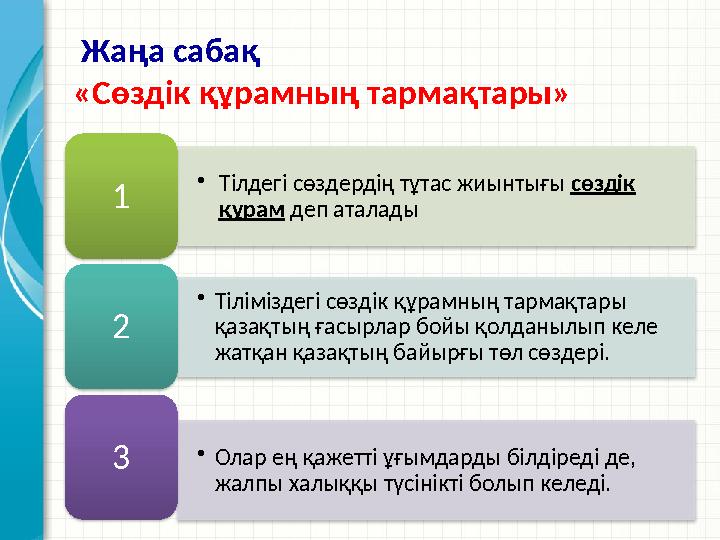 Жаңа сабақ

«Сөздік құрамның тармақтары»

1

• Тілдегі сөздердің тұтас жиынтығы сөздік құрам деп аталады

2

• Тіліміздегі сөздік құрамның тармақтары қазақтың ғасырлар бойы қолданылып келе жатқан қазақтың байырғы төл сөздері.

3

• Олар ең қажетті ұғымдарды білдіреді де, жалпы халыққы түсінікті болып келеді.